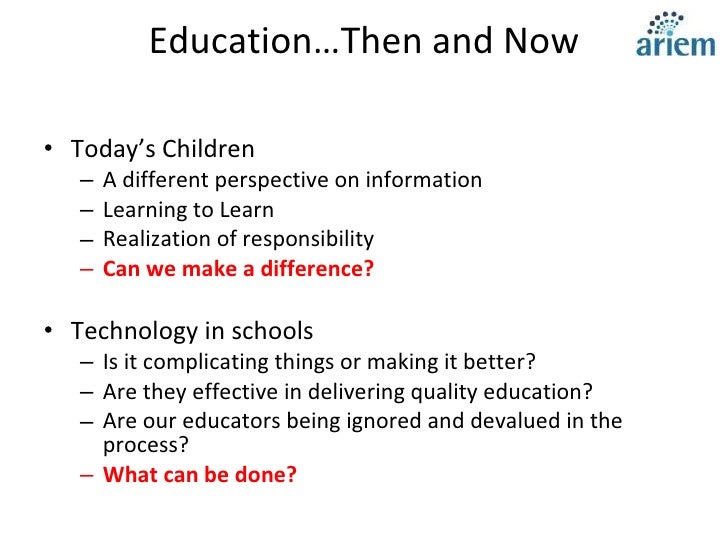 Education…Then and Now

ariem

• Today's Children
  – A different perspective on information
  – Learning to Learn
  – Realization of responsibility
  – Can we make a difference?

• Technology in schools
  – Is it complicating things or making it better?
  – Are they effective in delivering quality education?
  – Are our educators being ignored and devalued in the process?
  – What can be done?